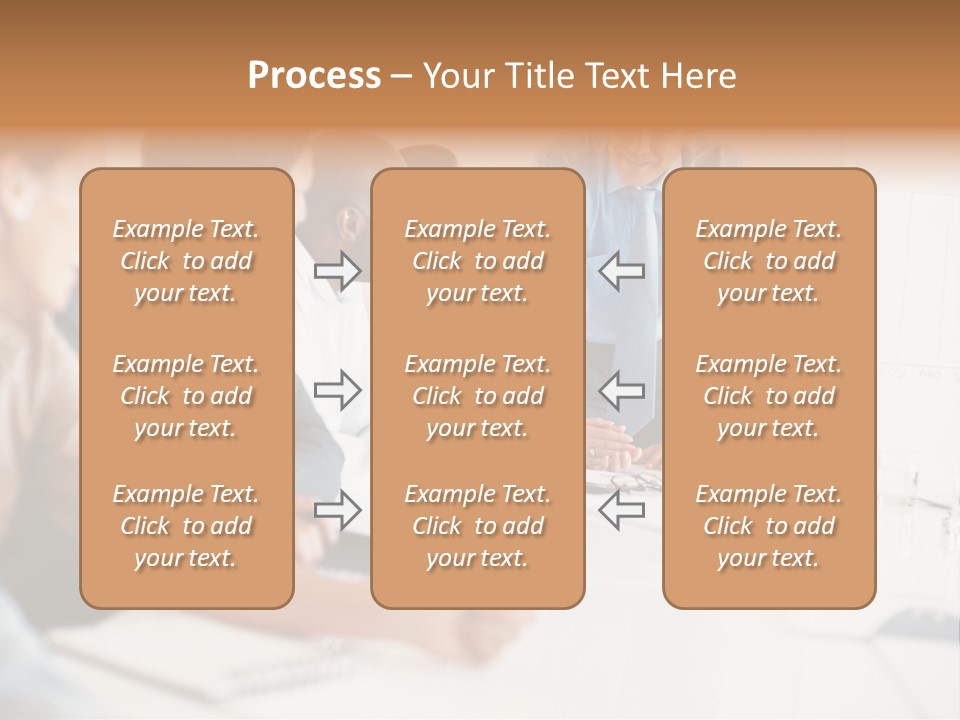 Process – Your Title Text Here

Example Text. Click to add your text.

Example Text. Click to add your text.

Example Text. Click to add your text.

Example Text. Click to add your text.

Example Text. Click to add your text.

Example Text. Click to add your text.

Example Text. Click to add your text.

Example Text. Click to add your text.

Example Text. Click to add your text.